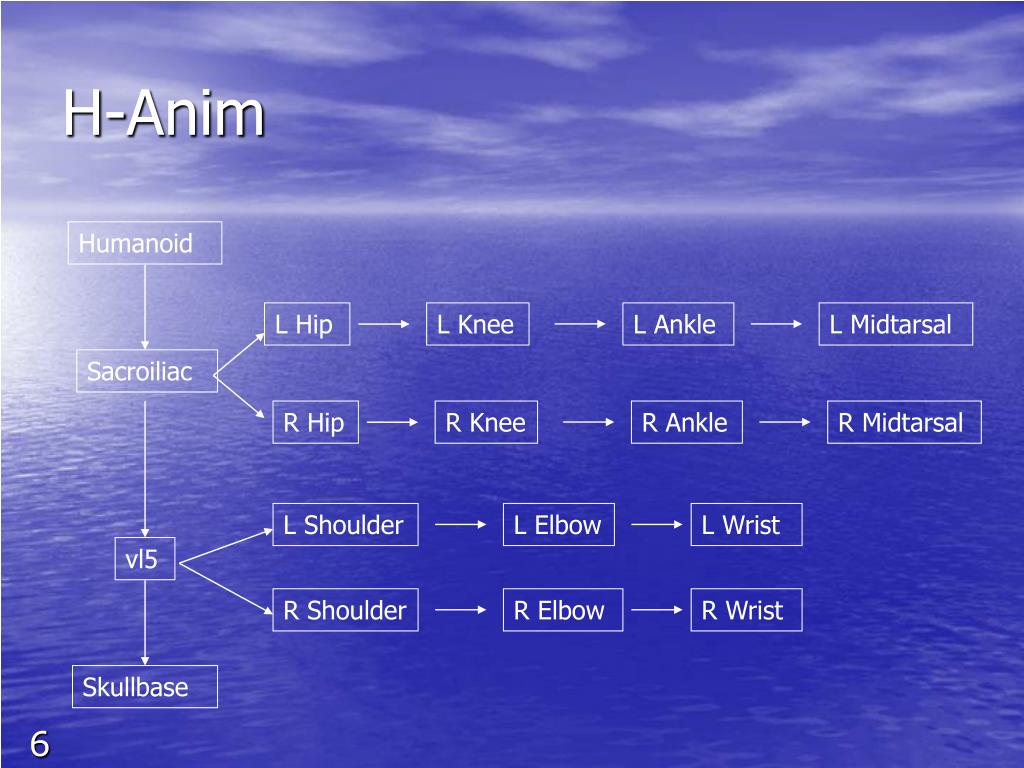 H-Anim

Humanoid

Sacroiliac

L Hip

L Knee

L Ankle

L Midtarsal

R Hip

R Knee

R Ankle

R Midtarsal

vl5

L Shoulder

L Elbow

L Wrist

R Shoulder

R Elbow

R Wrist

Skullbase

6